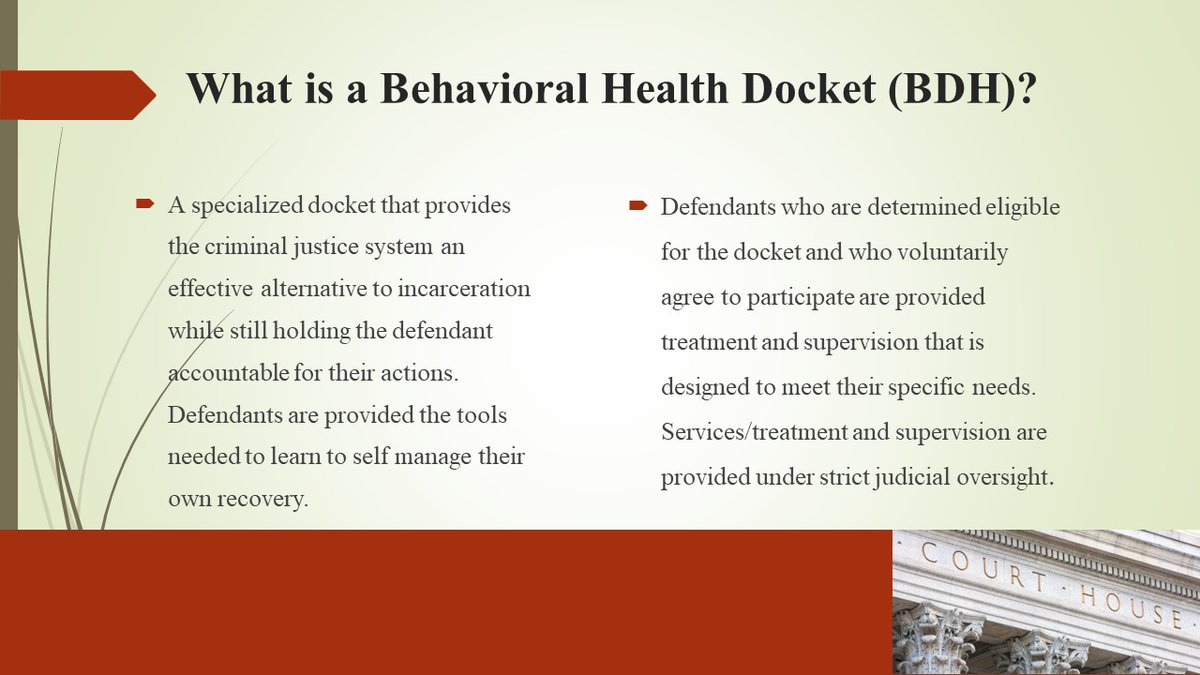 What is a Behavioral Health Docket (BDH)?

A specialized docket that provides the criminal justice system an effective alternative to incarceration while still holding the defendant accountable for their actions. Defendants are provided the tools needed to learn to self manage their own recovery.

Defendants who are determined eligible for the docket and who voluntarily agree to participate are provided treatment and supervision that is designed to meet their specific needs. Services/treatment and supervision are provided under strict judicial oversight.

COURT HOUSE